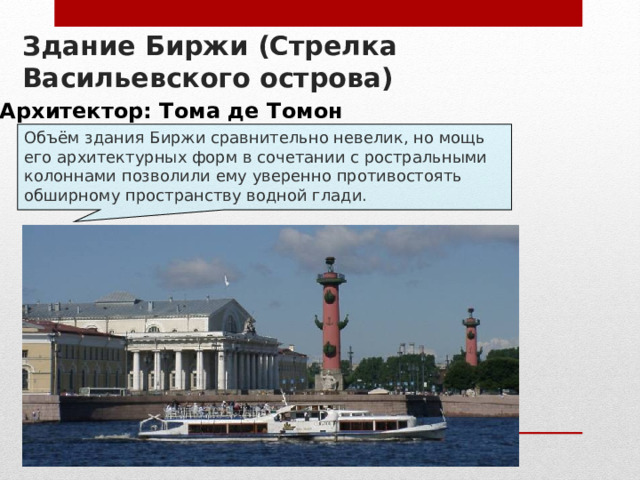 Здание Биржи (Стрелка Васильевского острова)

Архитектор: Тома де Томон

Объём здания Биржи сравнительно невелик, но мощь его архитектурных форм в сочетании с ростральными колоннами позволили ему уверенно противостоять обширному пространству водной глади.